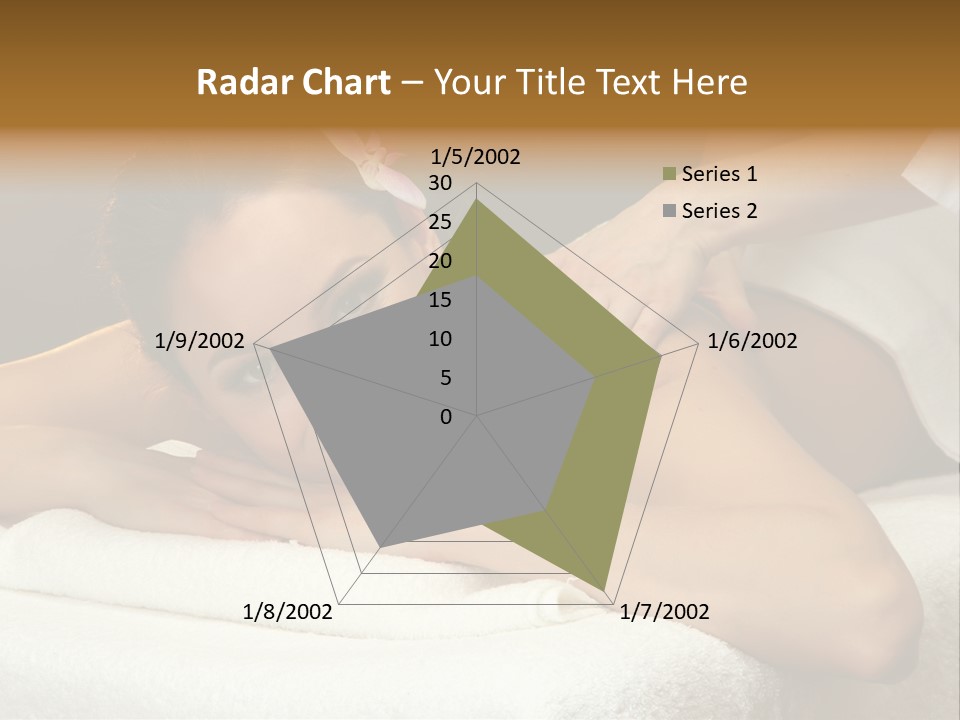 Radar Chart – Your Title Text Here

1/5/2002
1/6/2002
1/7/2002
1/8/2002
1/9/2002

30
25
20
15
10
5
0

Series 1
Series 2